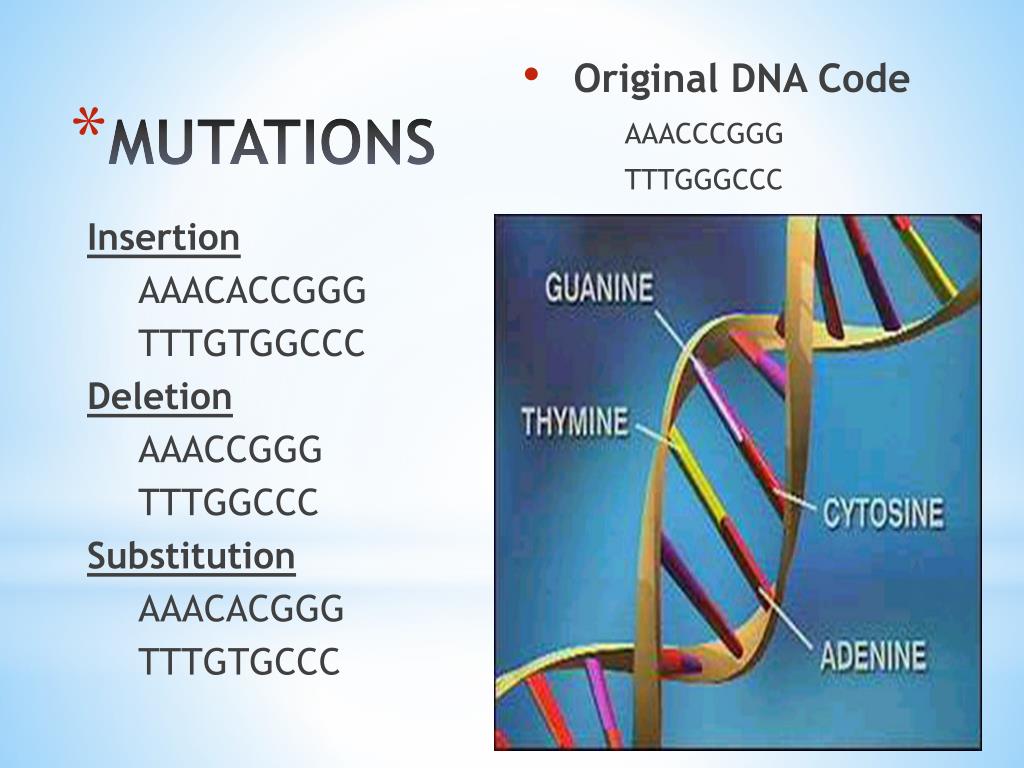 *MUTATIONS

Insertion
AAACACCGGG
TTTGTGGCCC
Deletion
AAACCGGG
TTTGGCCC
Substitution
AAACACGGG
TTTGTGCCC

• Original DNA Code
AAACCCGGG
TTTGGGCCC

GUANINE
THYMINE
CYTOSINE
ADENINE